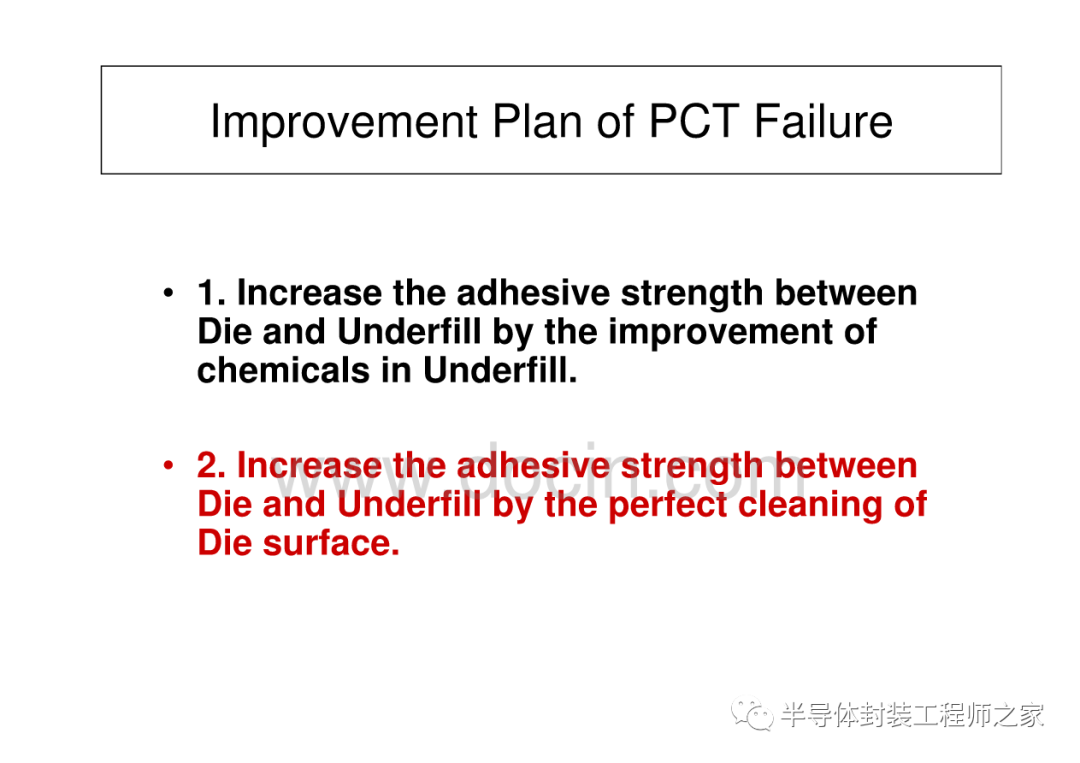 Improvement Plan of PCT Failure

• 1. Increase the adhesive strength between Die and Underfill by the improvement of chemicals in Underfill.

• 2. Increase the adhesive strength between Die and Underfill by the perfect cleaning of Die surface.

www.docin.com

半导体封装工程师之家